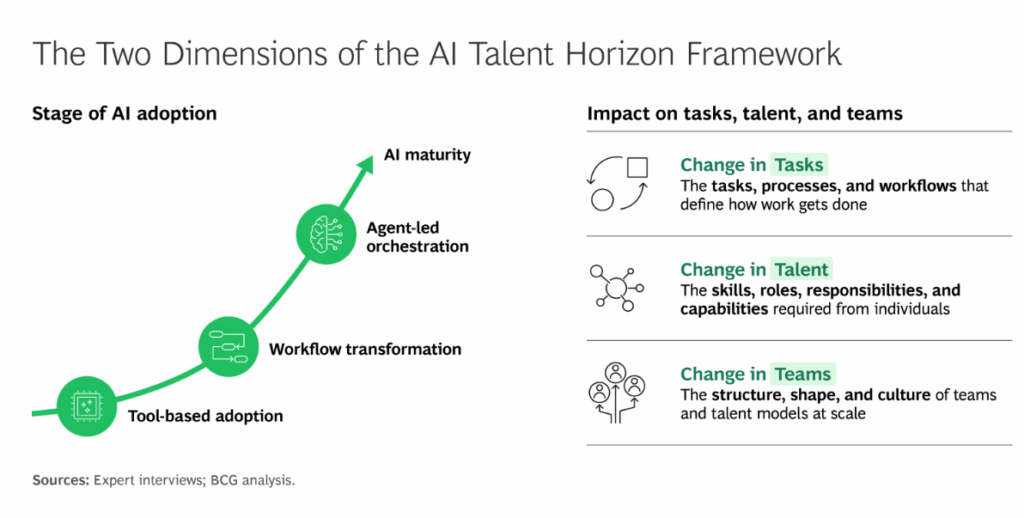 The Two Dimensions of the AI Talent Horizon Framework

Stage of AI adoption

AI maturity

Agent-led orchestration

Workflow transformation

Tool-based adoption

Impact on tasks, talent, and teams

Change in Tasks
The tasks, processes, and workflows that define how work gets done

Change in Talent
The skills, roles, responsibilities, and capabilities required from individuals

Change in Teams
The structure, shape, and culture of teams and talent models at scale

Sources: Expert interviews; BCG analysis.